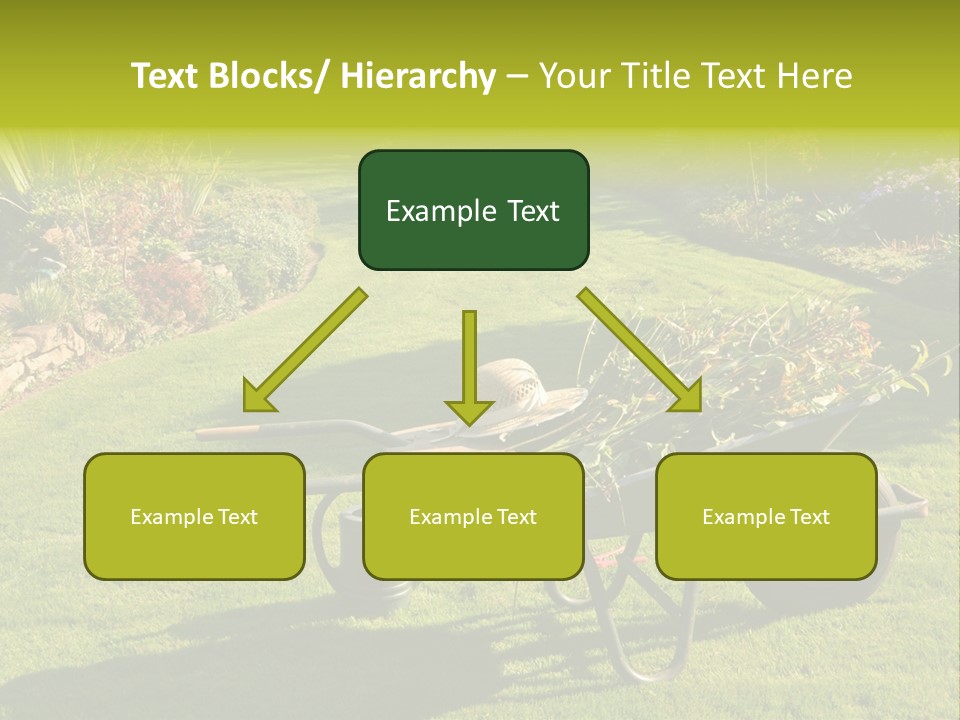 Text Blocks/ Hierarchy – Your Title Text Here

Example Text

Example Text

Example Text

Example Text